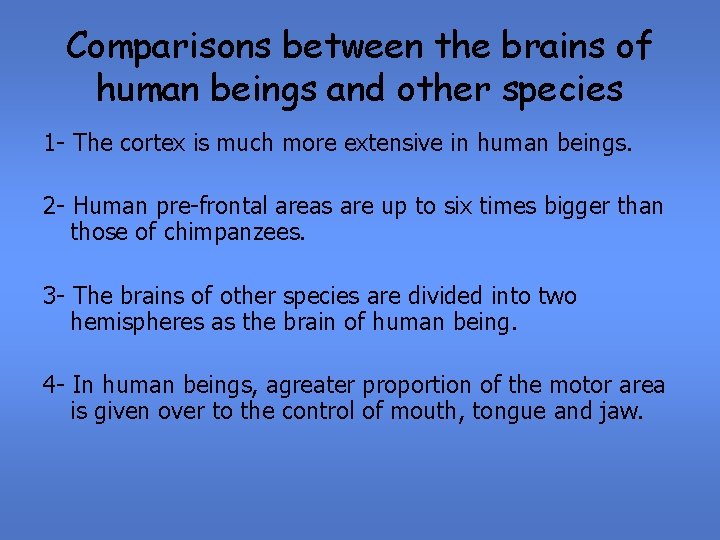 Comparisons between the brains of human beings and other species

1- The cortex is much more extensive in human beings.

2- Human pre-frontal areas are up to six times bigger than those of chimpanzees.

3- The brains of other species are divided into two hemispheres as the brain of human being.

4- In human beings, agreater proportion of the motor area is given over to the control of mouth, tongue and jaw.